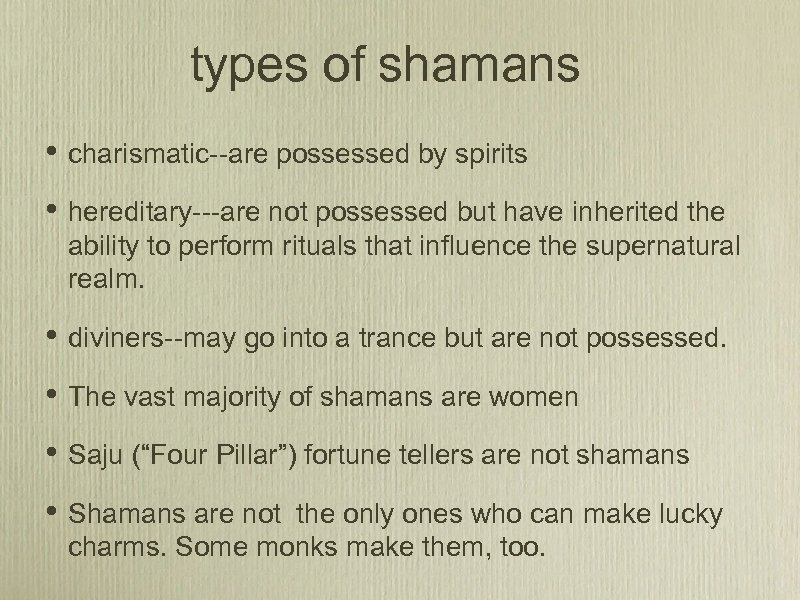 types of shamans

• charismatic--are possessed by spirits

• hereditary---are not possessed but have inherited the ability to perform rituals that influence the supernatural realm.

• diviners--may go into a trance but are not possessed.

• The vast majority of shamans are women

• Saju (“Four Pillar”) fortune tellers are not shamans

• Shamans are not  the only ones who can make lucky charms. Some monks make them, too.